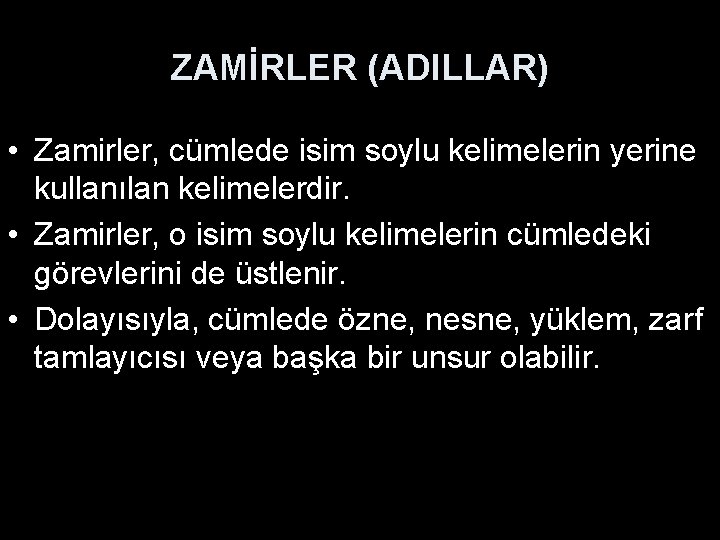 ZAMİRLER (ADILLAR)

• Zamirler, cümlede isim soylu kelimelerin yerine kullanılan kelimelerdir.
• Zamirler, o isim soylu kelimelerin cümledeki görevlerini de üstlenir.
• Dolayısıyla, cümlede özne, nesne, yüklem, zarf tamlayıcısı veya başka bir unsur olabilir.